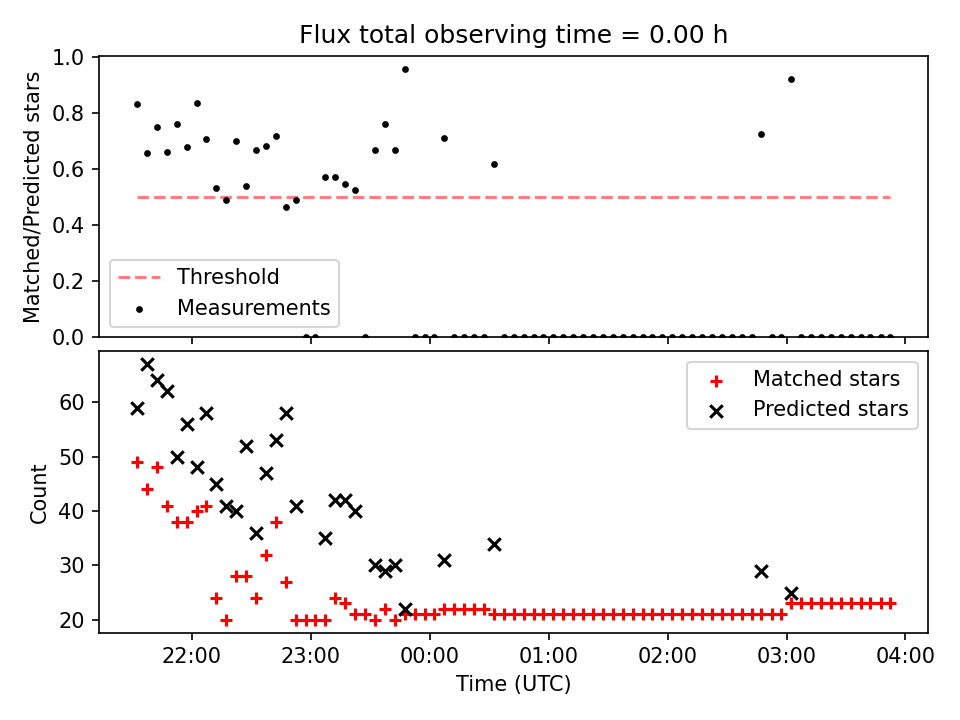 Flux total observing time = 0.00 h

Matched/Predicted stars

1.0
0.8
0.6
0.4
0.2
0.0

Threshold
Measurements

Count

60
50
40
30
20

Matched stars
Predicted stars

22:00
23:00
00:00
01:00
02:00
03:00
04:00

Time (UTC)